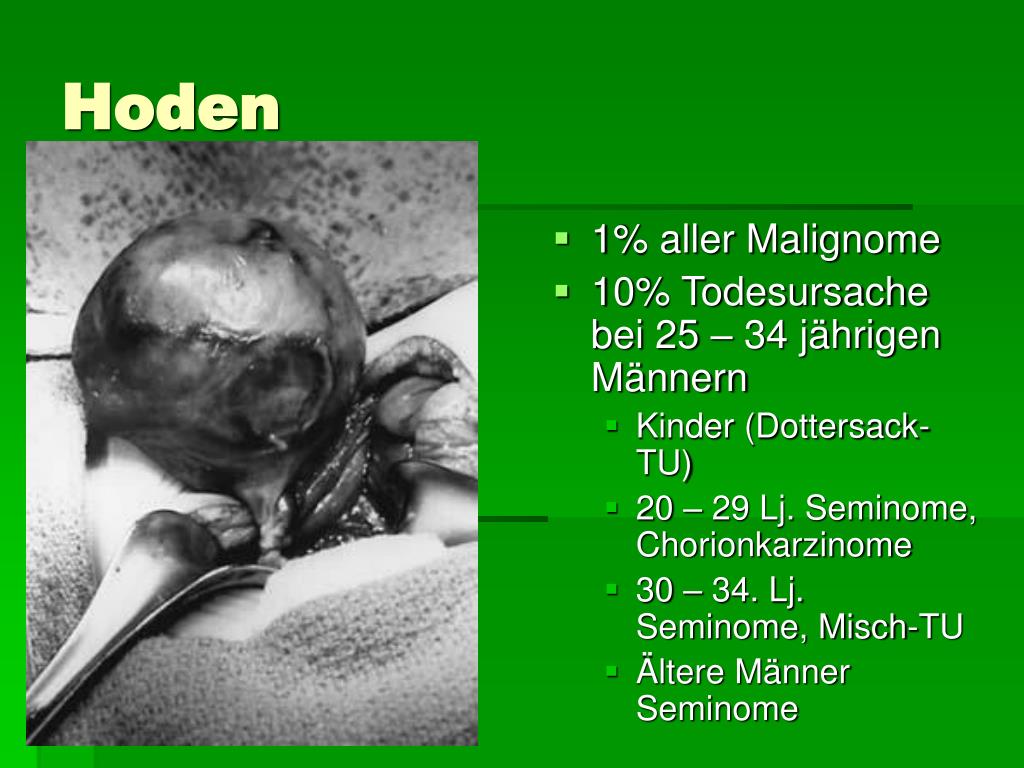 Hoden

- 1% aller Malignome
- 10% Todesursache bei 25 – 34 jährigen Männern
  - Kinder (Dottersack-TU)
  - 20 – 29 Lj. Seminome, Chorionkarzinome
  - 30 – 34. Lj. Seminome, Misch-TU
  - Ältere Männer Seminome